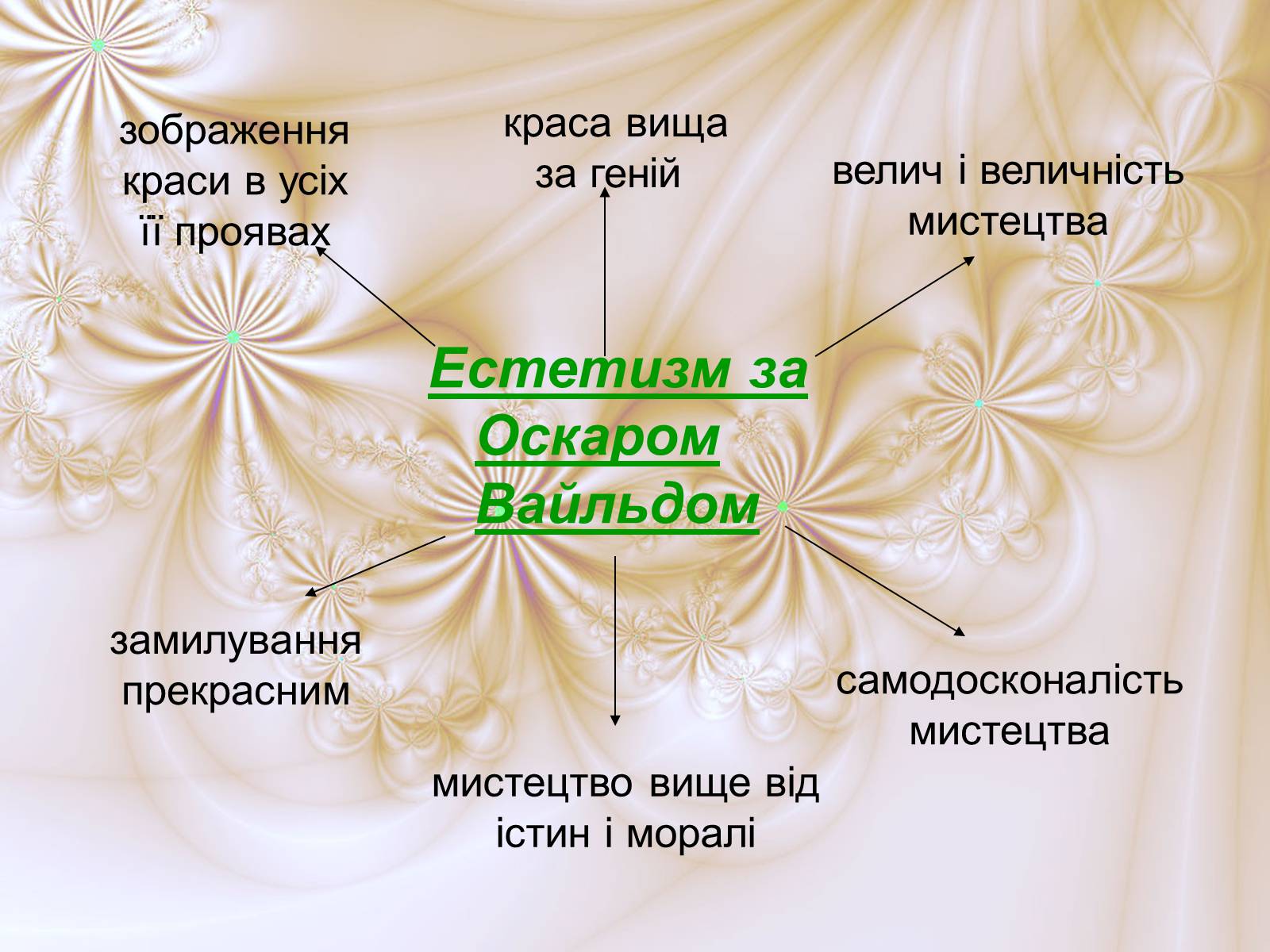 зображення краси в усіх її проявах

краса вища за геній

велич і величність мистецтва

Естетизм за Оскаром Вайльдом

замилування прекрасним

мистецтво вище від істин і моралі

самодосконалість мистецтва